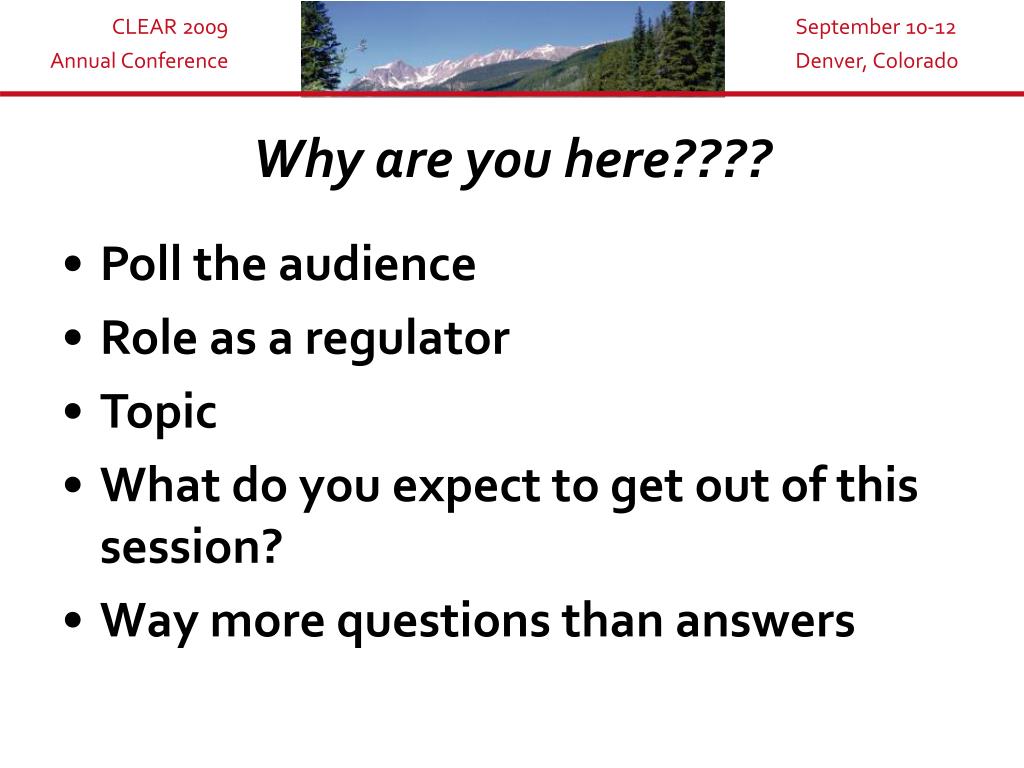 CLEAR 2009
Annual Conference

September 10-12
Denver, Colorado

Why are you here????

• Poll the audience
• Role as a regulator
• Topic
• What do you expect to get out of this session?
• Way more questions than answers